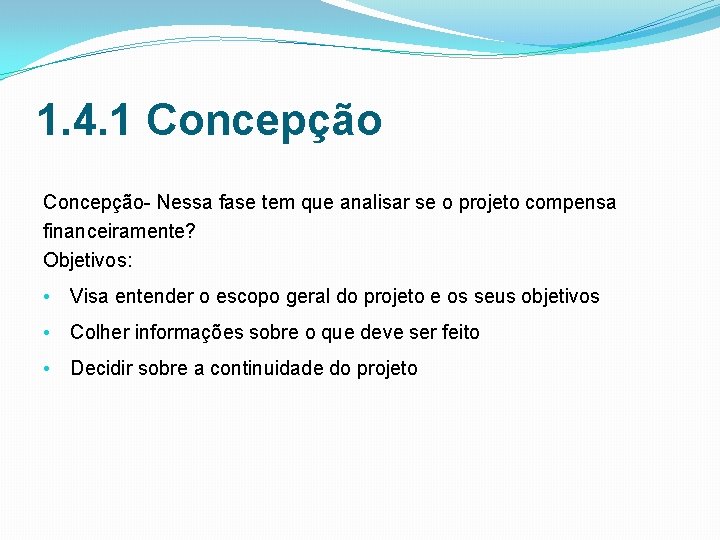 1.4.1 Concepção

Concepção- Nessa fase tem que analisar se o projeto compensa financeiramente?
Objetivos:

• Visa entender o escopo geral do projeto e os seus objetivos
• Colher informações sobre o que deve ser feito
• Decidir sobre a continuidade do projeto